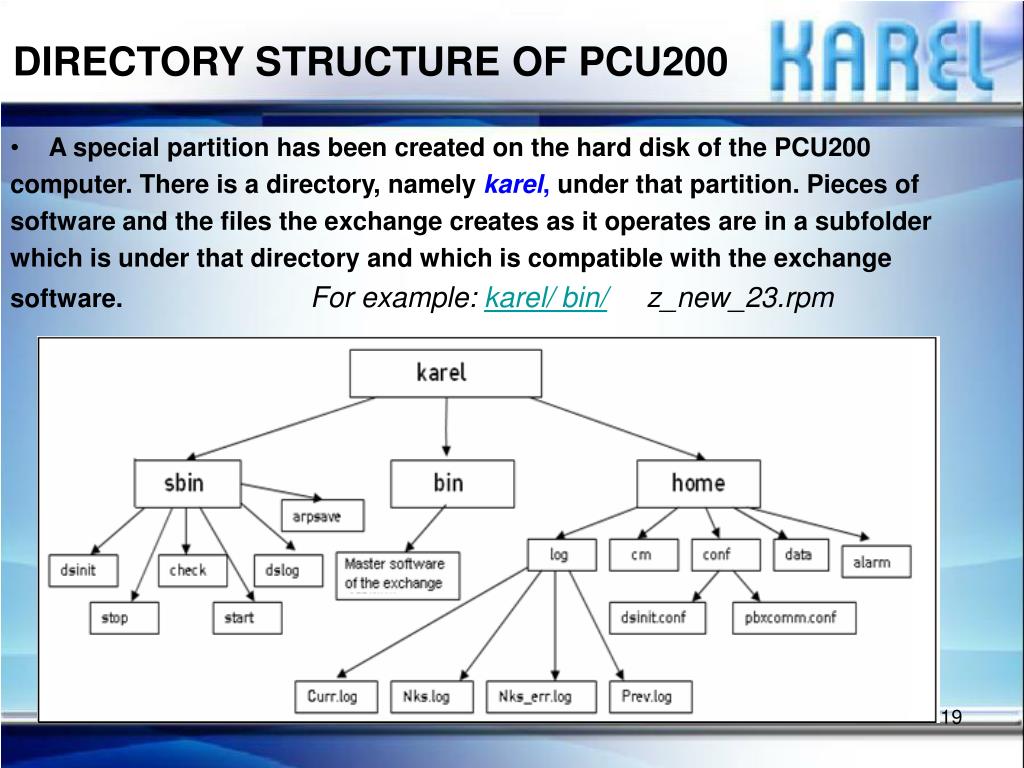 DIRECTORY STRUCTURE OF PCU200

KAREL

• A special partition has been created on the hard disk of the PCU200 computer. There is a directory, namely karel, under that partition. Pieces of software and the files the exchange creates as it operates are in a subfolder which is under that directory and which is compatible with the exchange software. For example: karel/ bin/ z_new_23.rpm

karel

sbin

bin

home

arpsave

dsinit

check

dslog

stop

start

Master software of the exchange

log

cm

conf

data

alarm

dsinit.conf

pbxcomm.conf

Curr.log

Nks.log

Nks_err.log

Prev.log

19